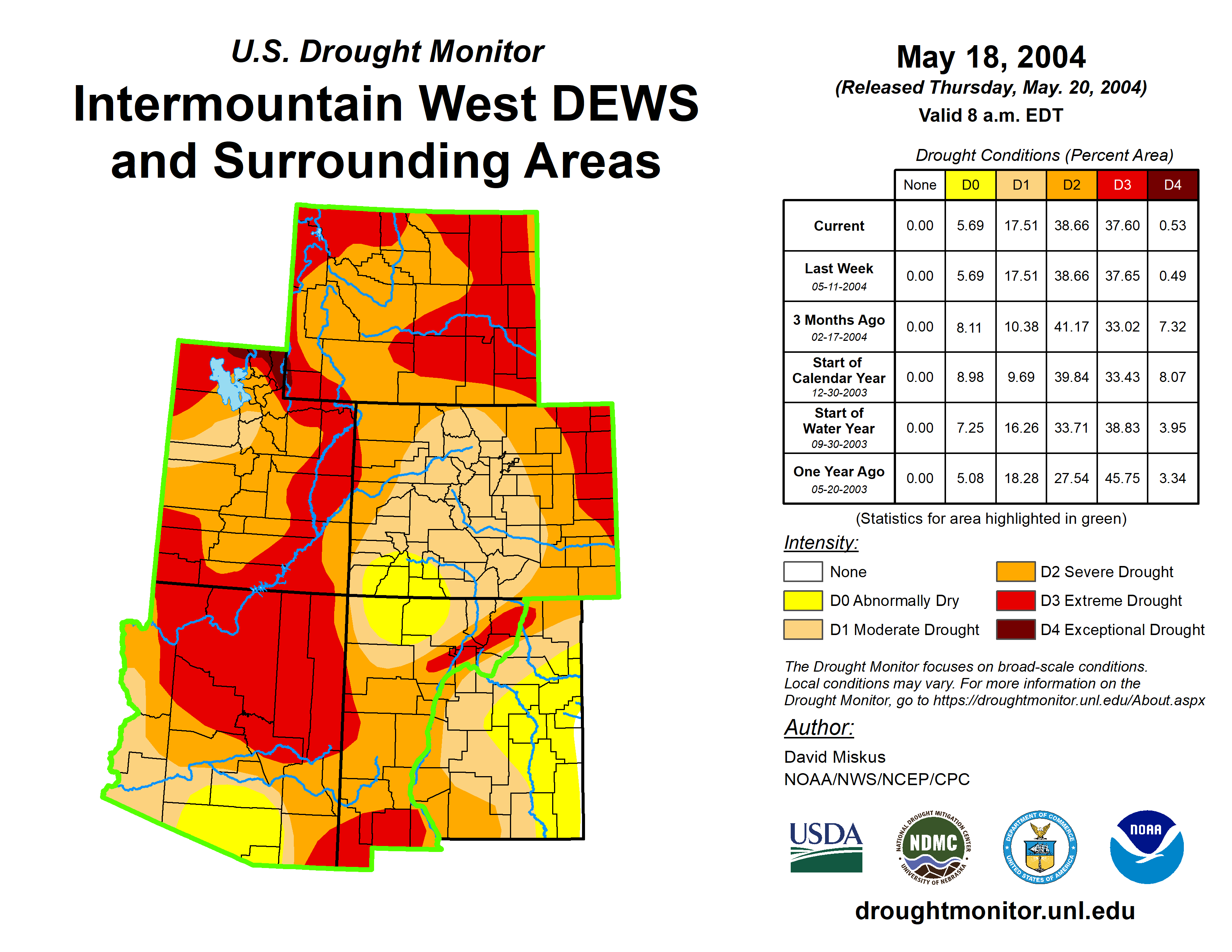 U.S. Drought Monitor

Intermountain West DEWS and Surrounding Areas

May 18, 2004

(Released Thursday, May. 20, 2004)

Valid 8 a.m. EDT

Drought Conditions (Percent Area)

| | None | D0 | D1 | D2 | D3 | D4 |
|---|---|---|---|---|---|---|
| Current | 0.00 | 5.69 | 17.51 | 38.66 | 37.60 | 0.53 |
| Last Week 05-11-2004 | 0.00 | 5.69 | 17.51 | 38.66 | 37.65 | 0.49 |
| 3 Months Ago 02-17-2004 | 0.00 | 8.11 | 10.38 | 41.17 | 33.02 | 7.32 |
| Start of Calendar Year 12-30-2003 | 0.00 | 8.98 | 9.69 | 39.84 | 33.43 | 8.07 |
| Start of Water Year 09-30-2003 | 0.00 | 7.25 | 16.26 | 33.71 | 38.83 | 3.95 |
| One Year Ago 05-20-2003 | 0.00 | 5.08 | 18.28 | 27.54 | 45.75 | 3.34 |

(Statistics for area highlighted in green)

Intensity:

None
D0 Abnormally Dry
D1 Moderate Drought
D2 Severe Drought
D3 Extreme Drought
D4 Exceptional Drought

The Drought Monitor focuses on broad-scale conditions. Local conditions may vary. For more information on the Drought Monitor, go to https://droughtmonitor.unl.edu/About.aspx

Author:

David Miskus
NOAA/NWS/NCEP/CPC

USDA
NATIONAL DROUGHT MITIGATION CENTER NDMC UNIVERSITY OF NEBRASKA
DEPARTMENT OF COMMERCE UNITED STATES OF AMERICA
NOAA

droughtmonitor.unl.edu